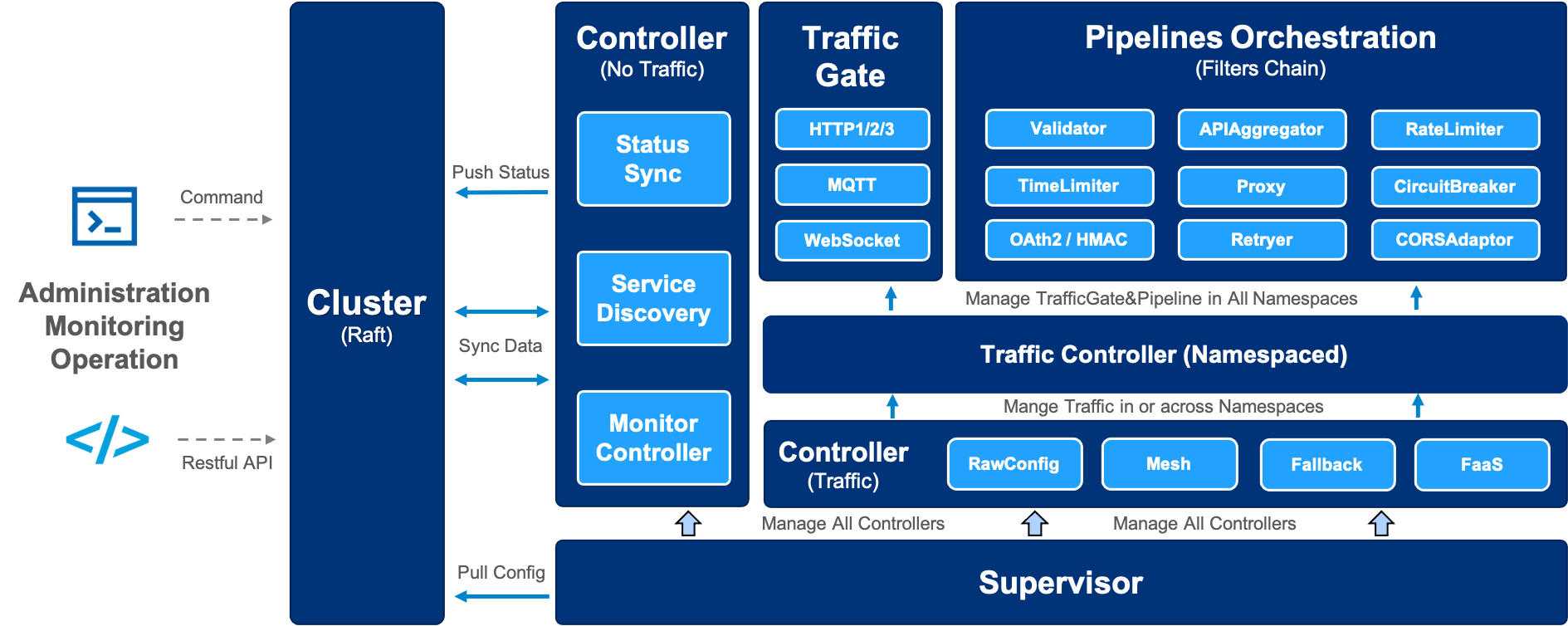 Command

Administration
Monitoring
Operation

Restful API

Cluster
(Raft)

Push Status

Sync Data

Pull Config

Controller
(No Traffic)

Status Sync

Service Discovery

Monitor Controller

Traffic Gate

HTTP1/2/3

MQTT

WebSocket

Pipelines Orchestration
(Filters Chain)

Validator

APIAggregator

RateLimiter

TimeLimiter

Proxy

CircuitBreaker

OAth2 / HMAC

Retryer

CORSAdaptor

Manage TrafficGate&Pipeline in All Namespaces

Traffic Controller (Namespaced)

Mange Traffic in or across Namespaces

Controller
(Traffic)

RawConfig

Mesh

Fallback

FaaS

Manage All Controllers

Manage All Controllers

Supervisor